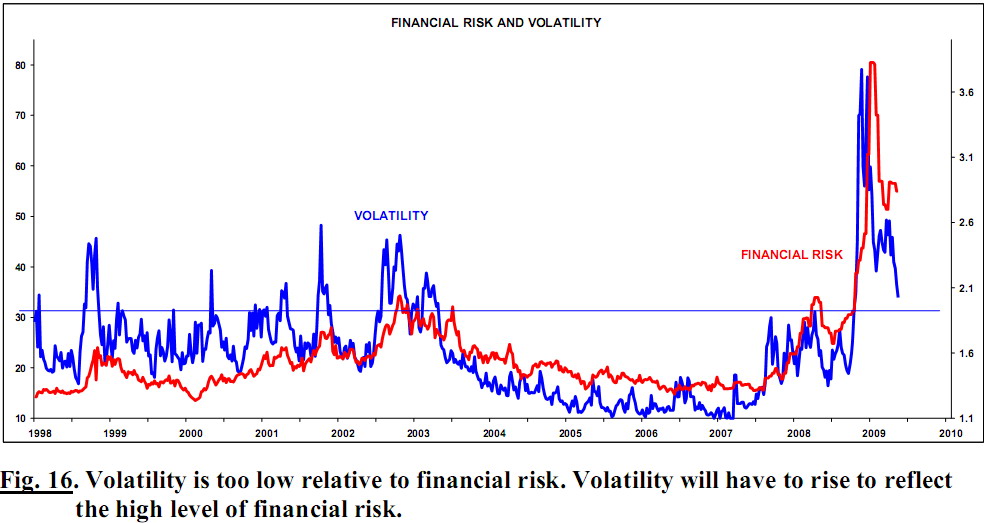 FINANCIAL RISK AND VOLATILITY

80
70
60
50
40
30
20
10

3.6
3.1
2.6
2.1
1.6
1.1

VOLATILITY

FINANCIAL RISK

1998 1999 2000 2001 2002 2003 2004 2005 2006 2007 2008 2009 2010

Fig. 16. Volatility is too low relative to financial risk. Volatility will have to rise to reflect the high level of financial risk.